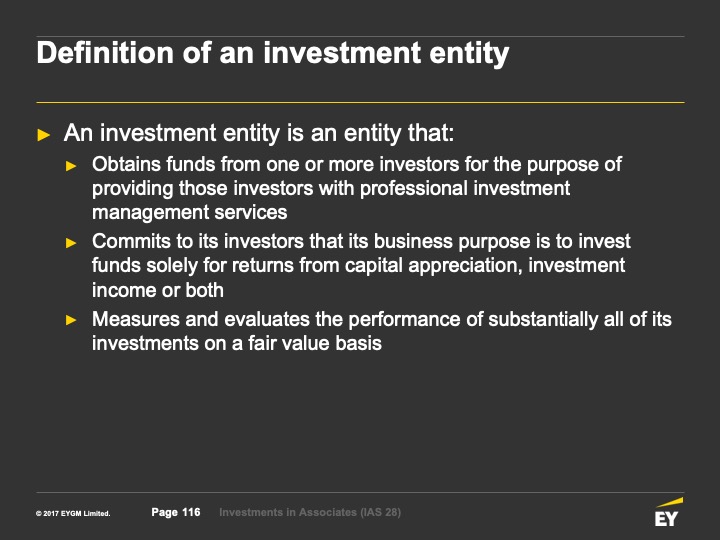 Definition of an investment entity

► An investment entity is an entity that:
► Obtains funds from one or more investors for the purpose of providing those investors with professional investment management services
► Commits to its investors that its business purpose is to invest funds solely for returns from capital appreciation, investment income or both
► Measures and evaluates the performance of substantially all of its investments on a fair value basis

© 2017 EYGM Limited. Page 116 Investments in Associates (IAS 28)

EY